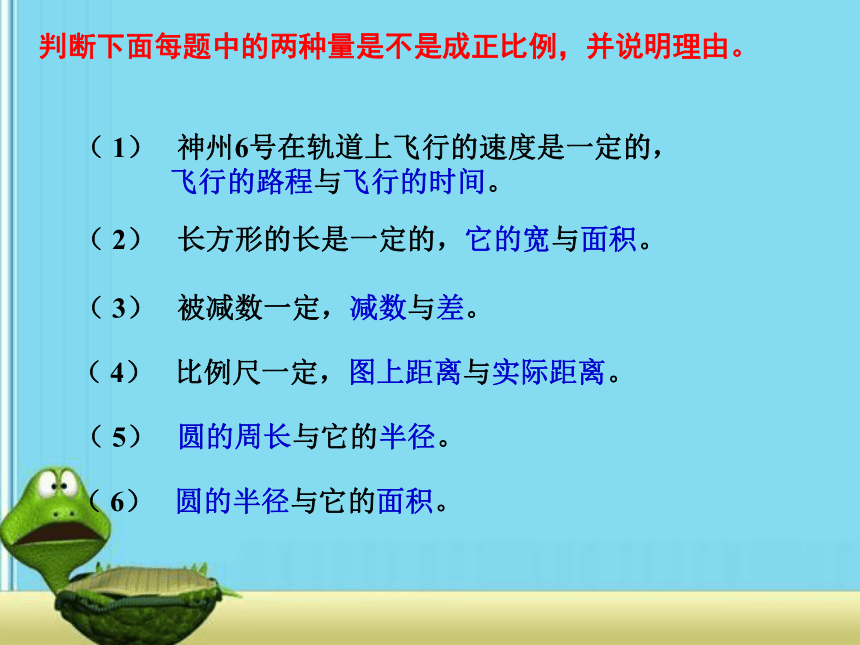 判断下面每题中的两种量是不是成正比例，并说明理由。

（1） 神州6号在轨道上飞行的速度是一定的，飞行的路程与飞行的时间。

（2） 长方形的长是一定的，它的宽与面积。

（3） 被减数一定，减数与差。

（4） 比例尺一定，图上距离与实际距离。

（5） 圆的周长与它的半径。

（6） 圆的半径与它的面积。